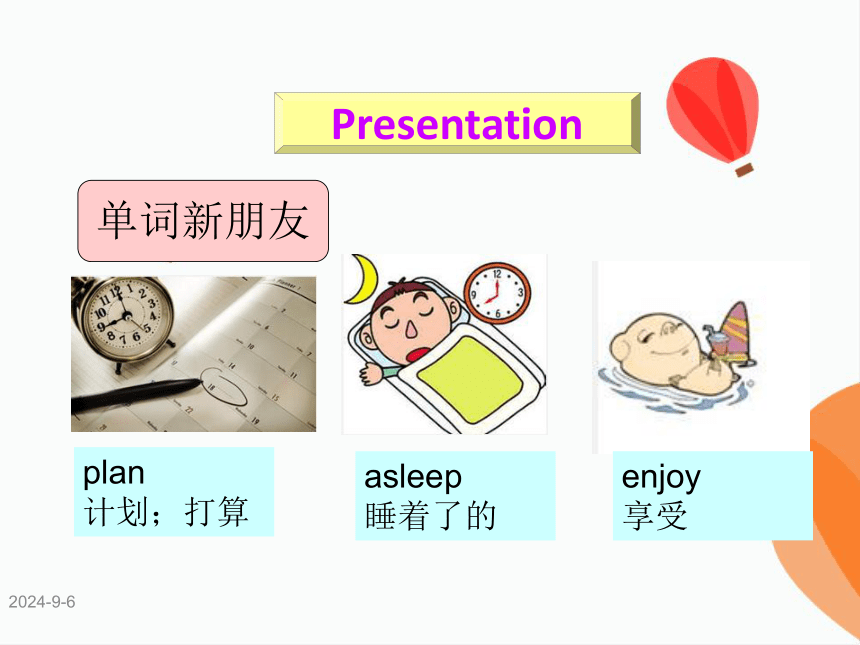 Presentation

单词新朋友

plan
计划；打算

asleep
睡着了的

enjoy
享受

2024-9-6